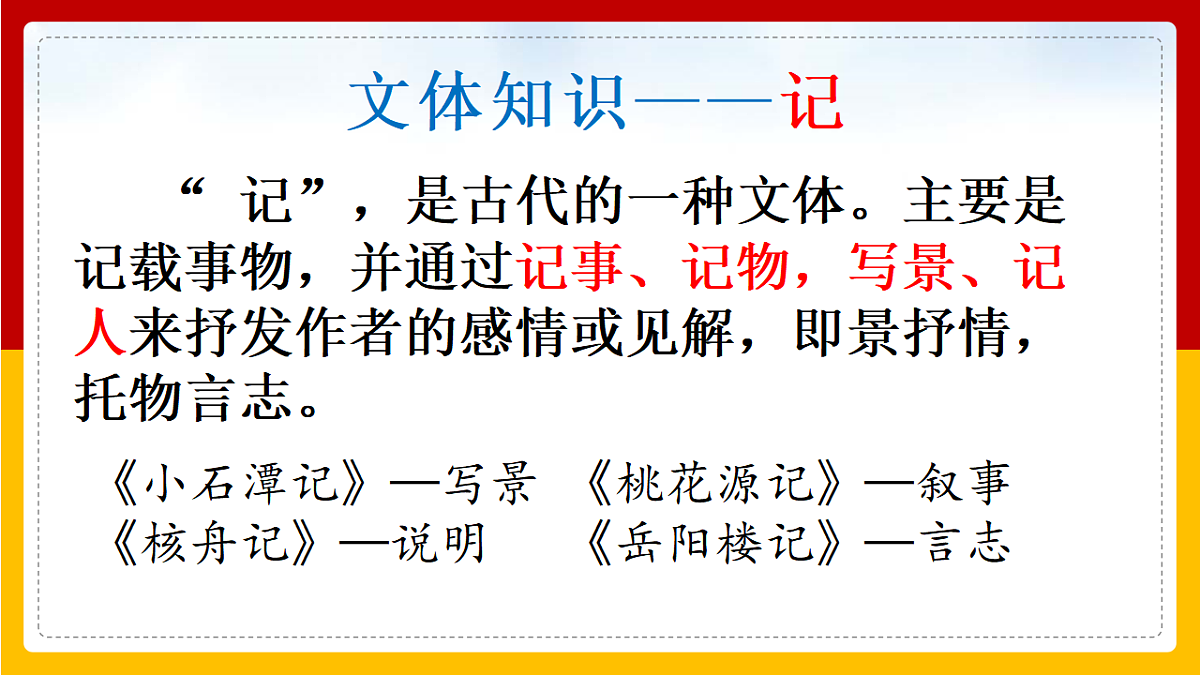 文体知识——记

“ 记”，是古代的一种文体。主要是记载事物，并通过记事、记物，写景、记人来抒发作者的感情或见解，即景抒情，托物言志。

《小石潭记》—写景　《桃花源记》—叙事
《核舟记》—说明　《岳阳楼记》—言志